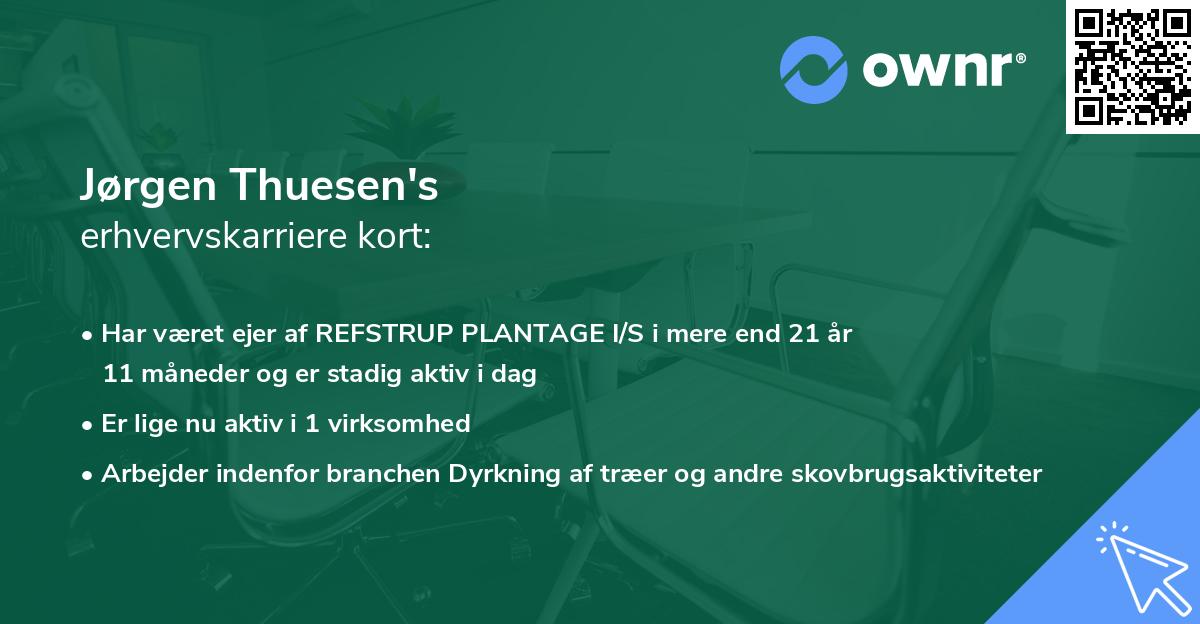 ownr®

Jørgen Thuesen's
erhvervskarriere kort:

• Har været ejer af REFSTRUP PLANTAGE I/S i mere end 21 år 11 måneder og er stadig aktiv i dag

• Er lige nu aktiv i 1 virksomhed

• Arbejder indenfor branchen Dyrkning af træer og andre skovbrugsaktiviteter